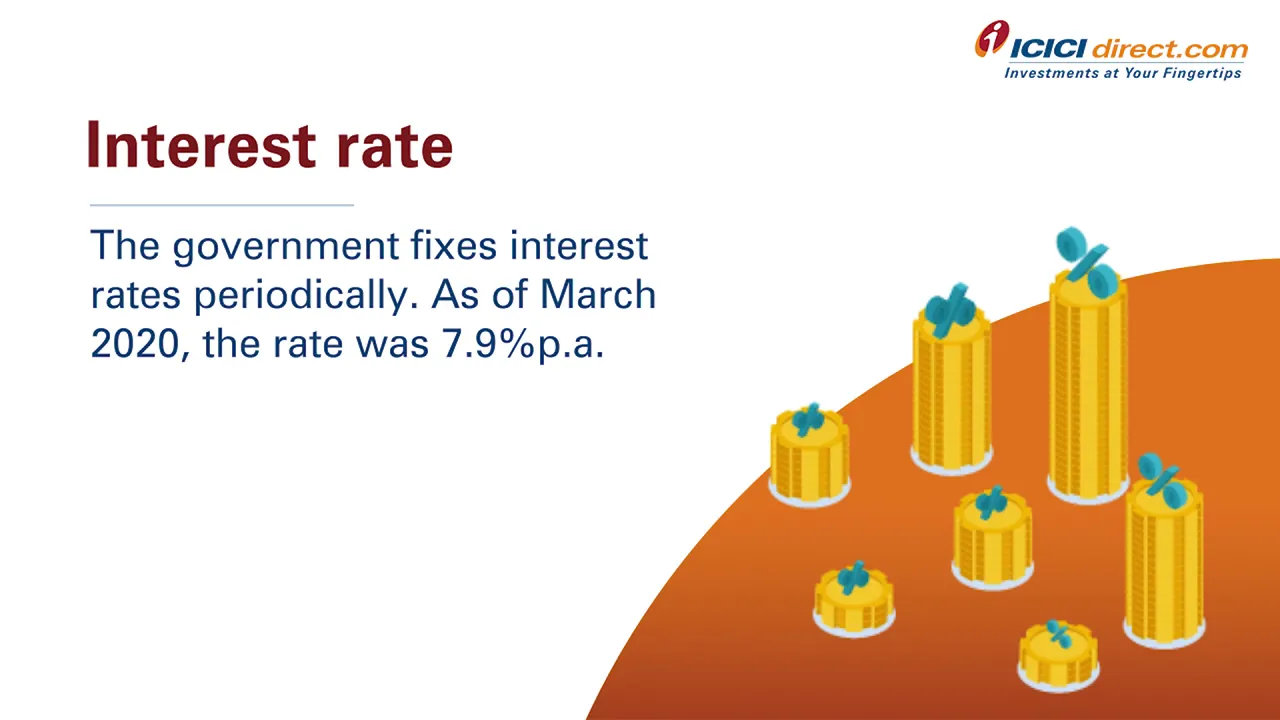 ICICI direct.com
Investments at Your Fingertips

Interest rate

The government fixes interest rates periodically. As of March 2020, the rate was 7.9%p.a.